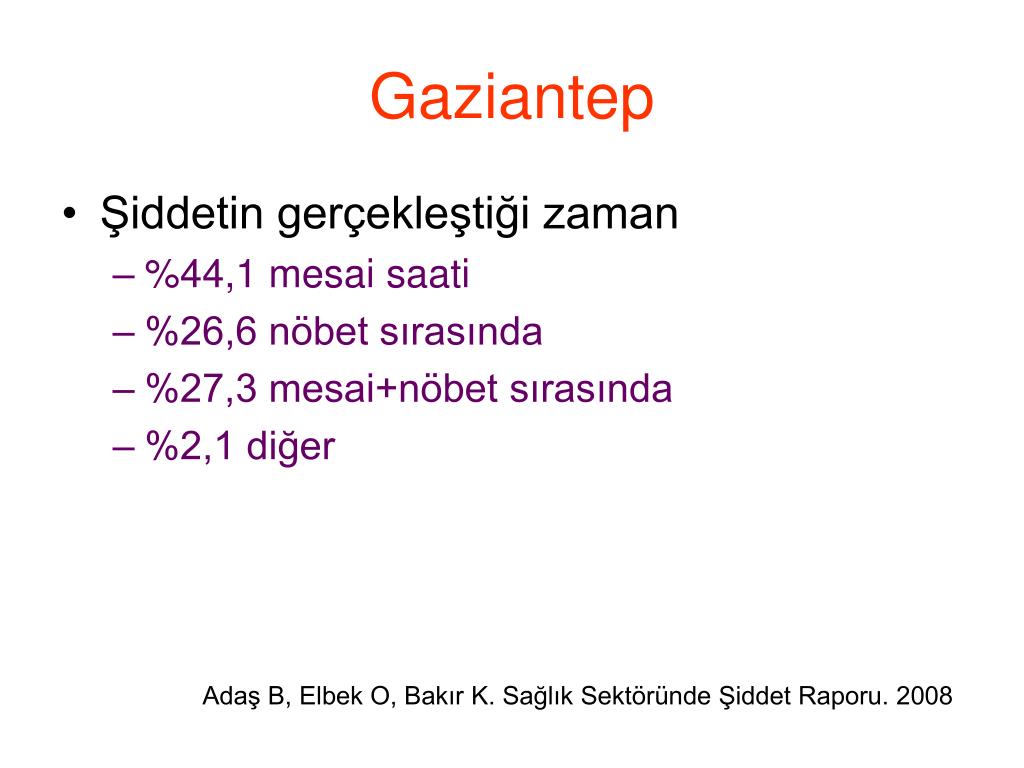 Gaziantep

• Şiddetin gerçekleştiği zaman
– %44,1 mesai saati
– %26,6 nöbet sırasında
– %27,3 mesai+nöbet sırasında
– %2,1 diğer

Adaş B, Elbek O, Bakır K. Sağlık Sektöründe Şiddet Raporu. 2008